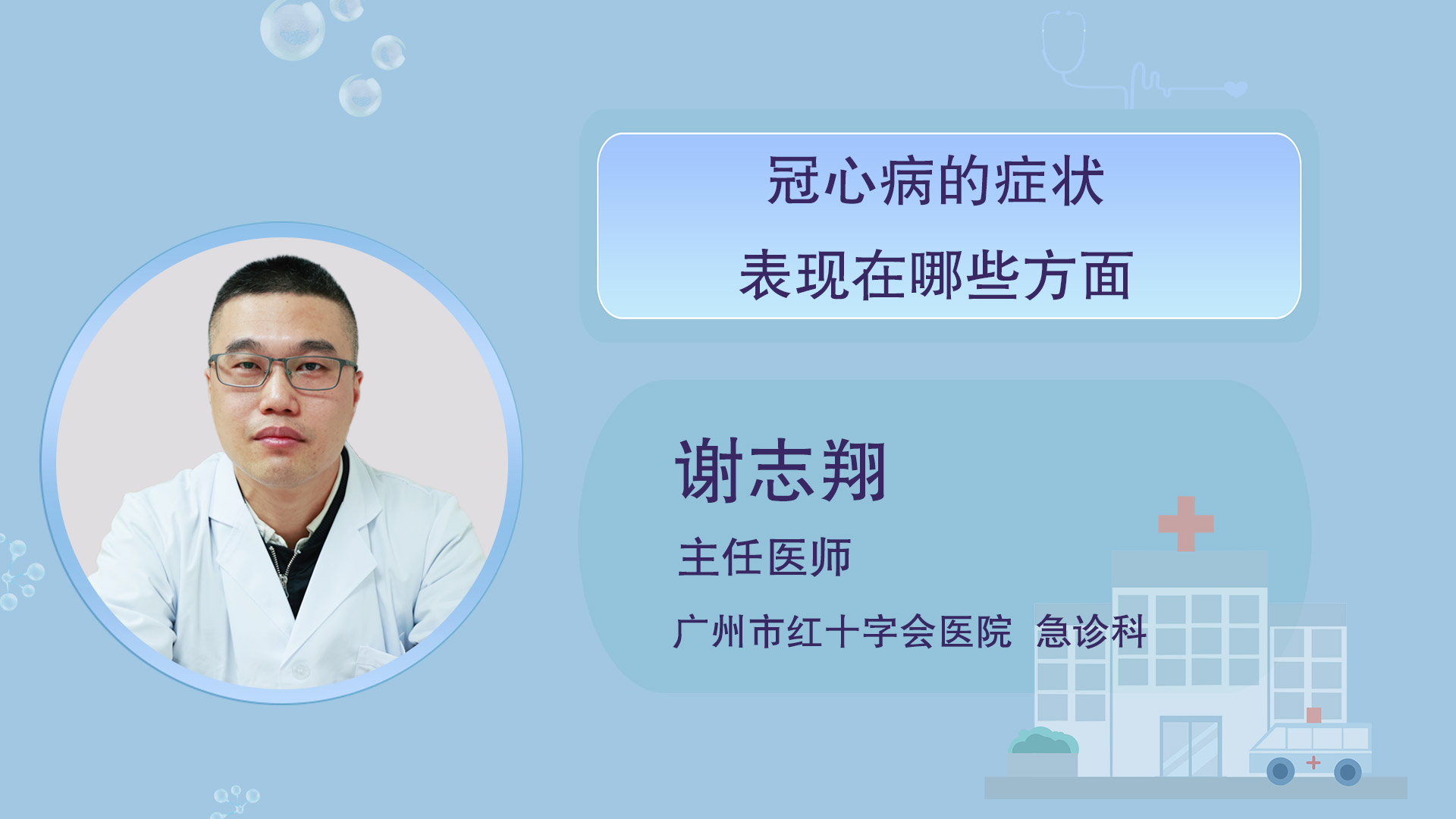 冠心病的症状
表现在哪些方面

谢志翔

主任医师

广州市红十字会医院 急诊科